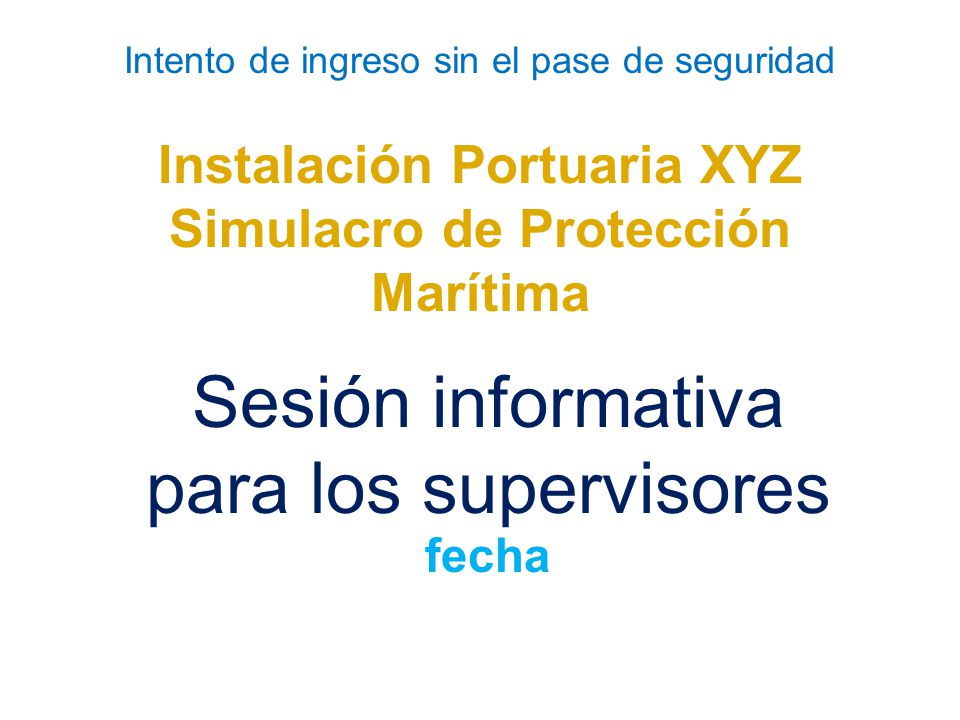 Intento de ingreso sin el pase de seguridad

Instalación Portuaria XYZ
Simulacro de Protección Marítima

Sesión informativa para los supervisores
fecha